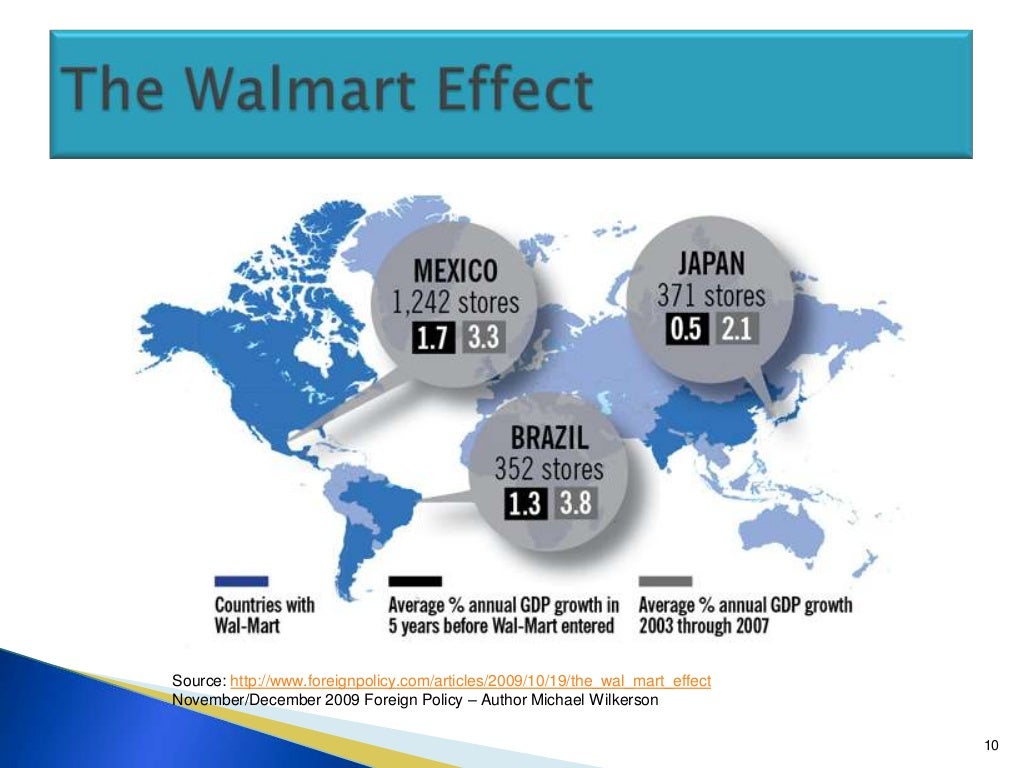 The Walmart Effect

MEXICO
1,242 stores
1.7 3.3

JAPAN
371 stores
0.5 2.1

BRAZIL
352 stores
1.3 3.8

Countries with Wal-Mart

Average % annual GDP growth in 5 years before Wal-Mart entered

Average % annual GDP growth 2003 through 2007

Source: http://www.foreignpolicy.com/articles/2009/10/19/the_wal_mart_effect
November/December 2009 Foreign Policy – Author Michael Wilkerson

10